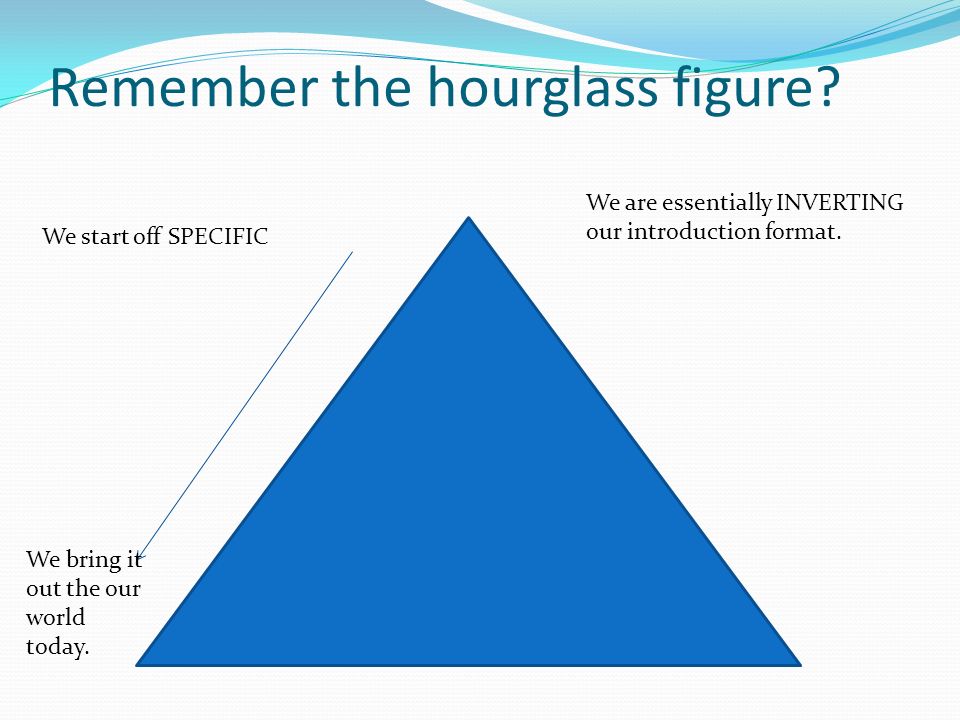 Remember the hourglass figure?

We start off SPECIFIC

We are essentially INVERTING our introduction format.

We bring it out the our world today.